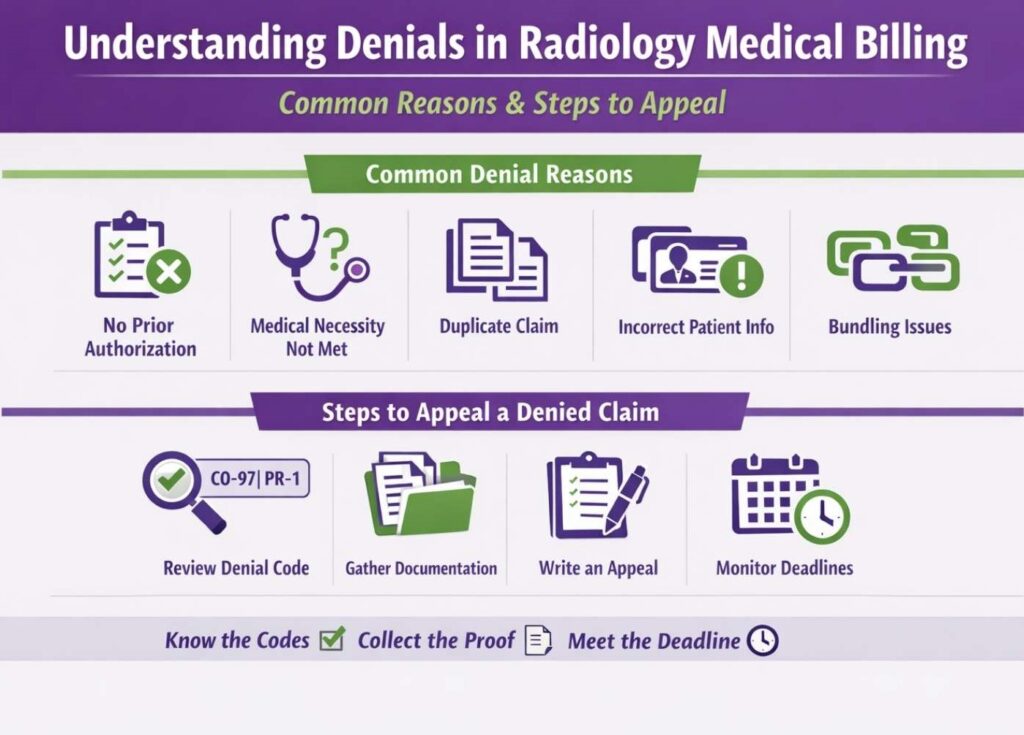 Understanding Denials in Radiology Medical Billing

Common Reasons & Steps to Appeal

Common Denial Reasons

No Prior Authorization

Medical Necessity Not Met

Duplicate Claim

Incorrect Patient Info

Bundling Issues

Steps to Appeal a Denied Claim

CO-97| PR-1

Review Denial Code

Gather Documentation

Write an Appeal

Monitor Deadlines

Know the Codes Collect the Proof Meet the Deadline